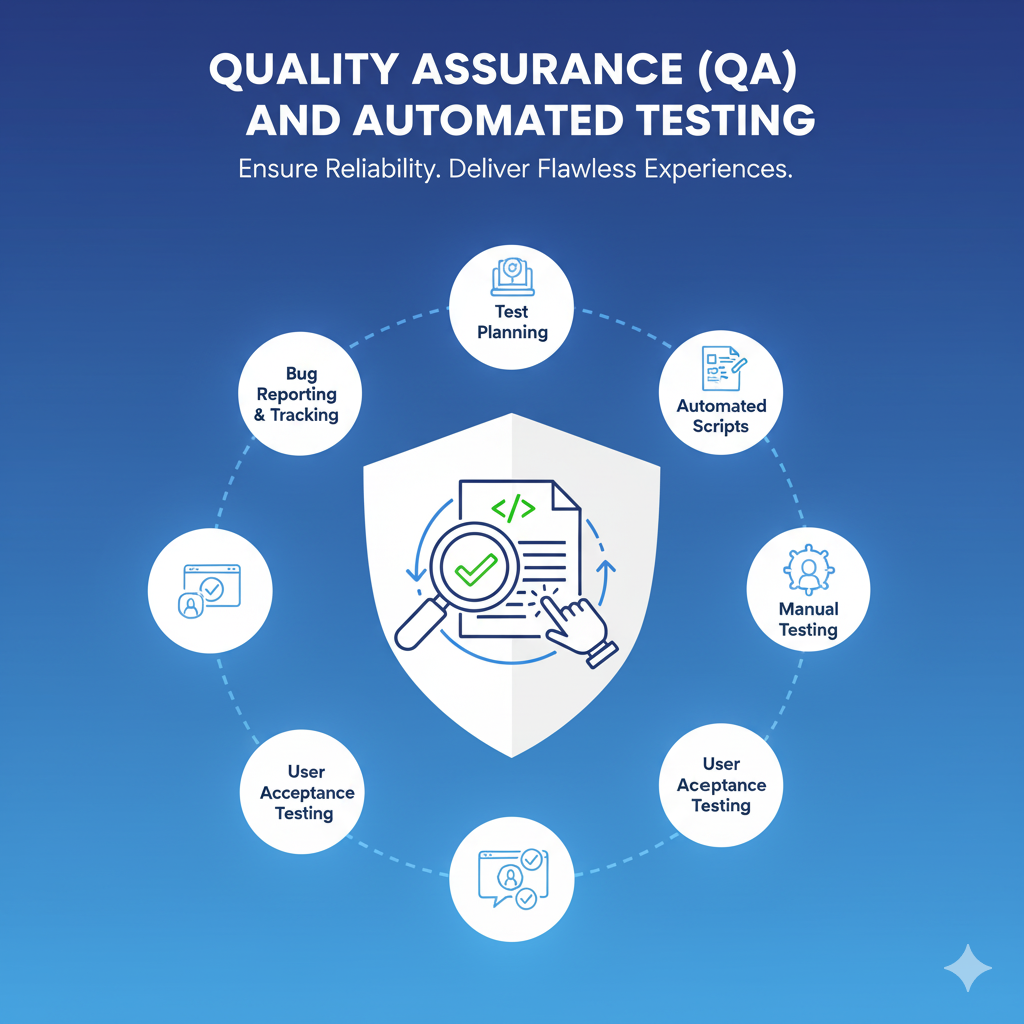 QUALITY ASSURANCE (QA) AND AUTOMATED TESTING

Ensure Reliability. Deliver Flawless Experiences.

Test Planning

Automated Scripts

Manual Testing

User Aceptance Testing

User Acceptance Testing

Bug Reporting & Tracking

</>